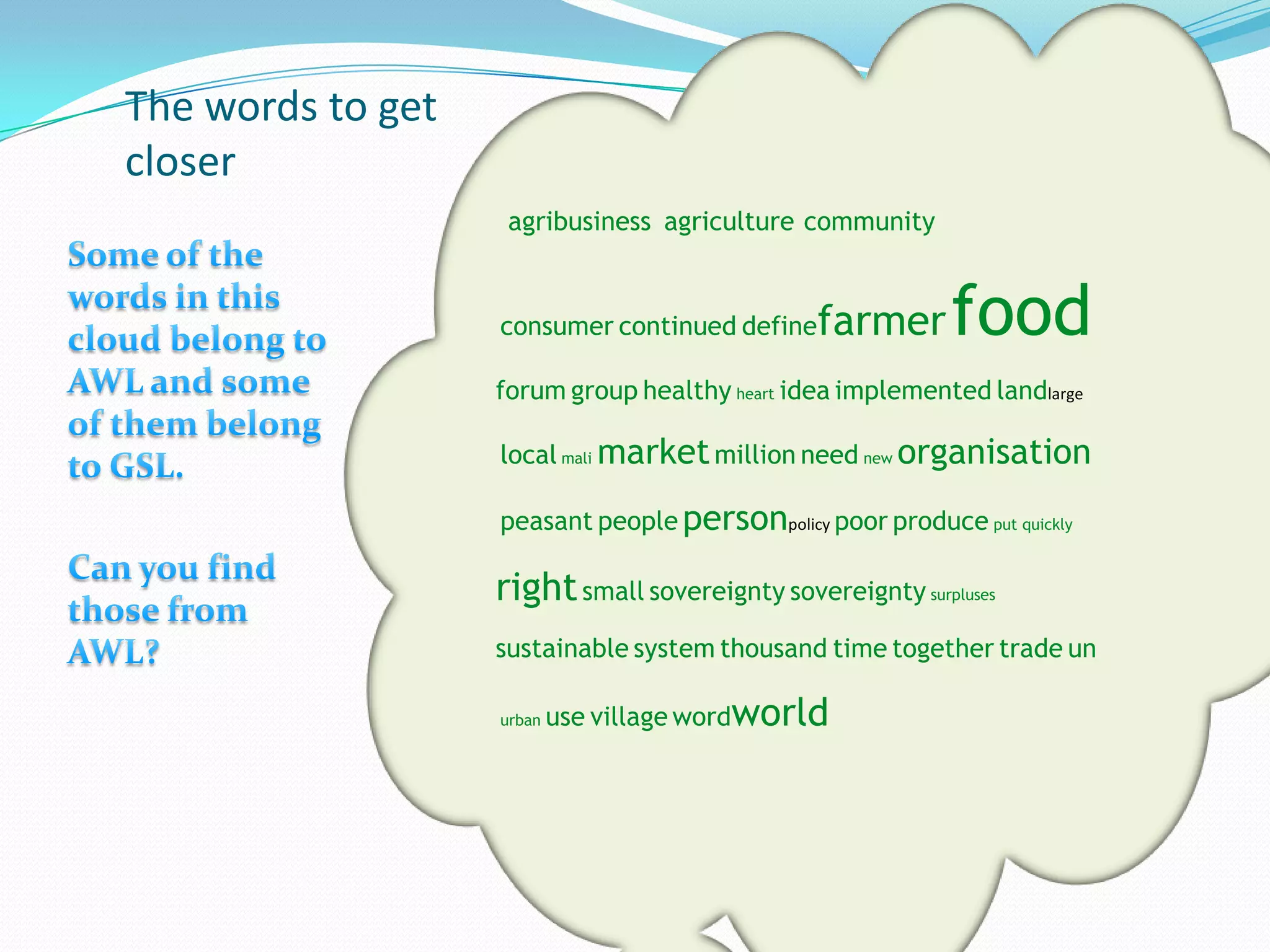 The words to get closer

Some of the words in this cloud belong to AWL and some of them belong to GSL.

Can you find those from AWL?

agribusiness agriculture community

consumer continued define farmer food

forum group healthy heart idea implemented land large

local mali market million need new organisation

peasant people person policy poor produce put quickly

right small sovereignty sovereignty surpluses

sustainable system thousand time together trade un

urban use village word world